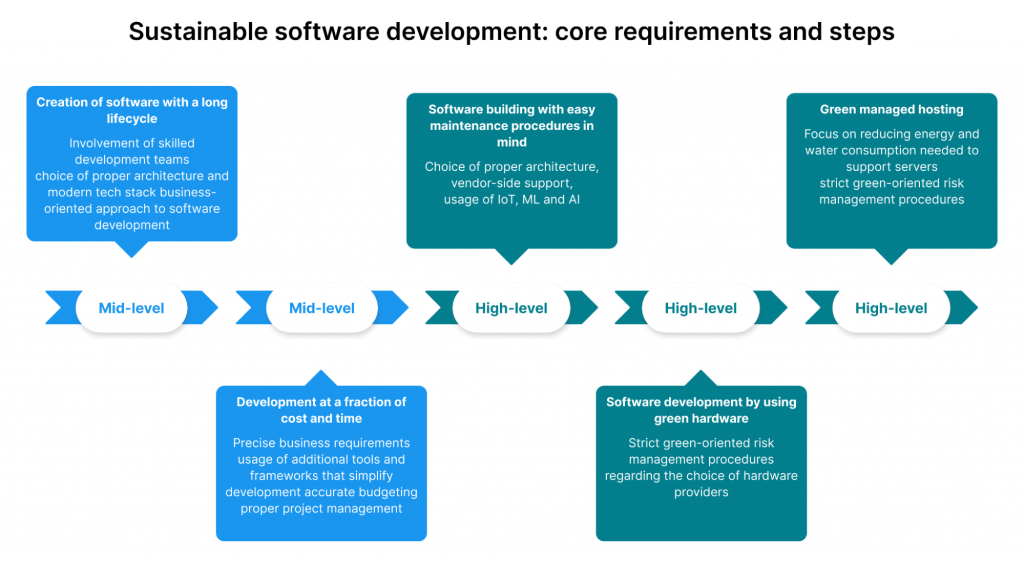 Sustainable software development: core requirements and steps

Creation of software with a long lifecycle

Involvement of skilled development teams
choice of proper architecture and modern tech stack business-oriented approach to software development

Software building with easy maintenance procedures in mind

Choice of proper architecture, vendor-side support, usage of IoT, ML and AI

Green managed hosting

Focus on reducing energy and water consumption needed to support servers
strict green-oriented risk management procedures

Mid-level

Mid-level

High-level

High-level

High-level

Development at a fraction of cost and time

Precise business requirements
usage of additional tools and frameworks that simplify development accurate budgeting
proper project management

Software development by using green hardware

Strict green-oriented risk management procedures regarding the choice of hardware providers